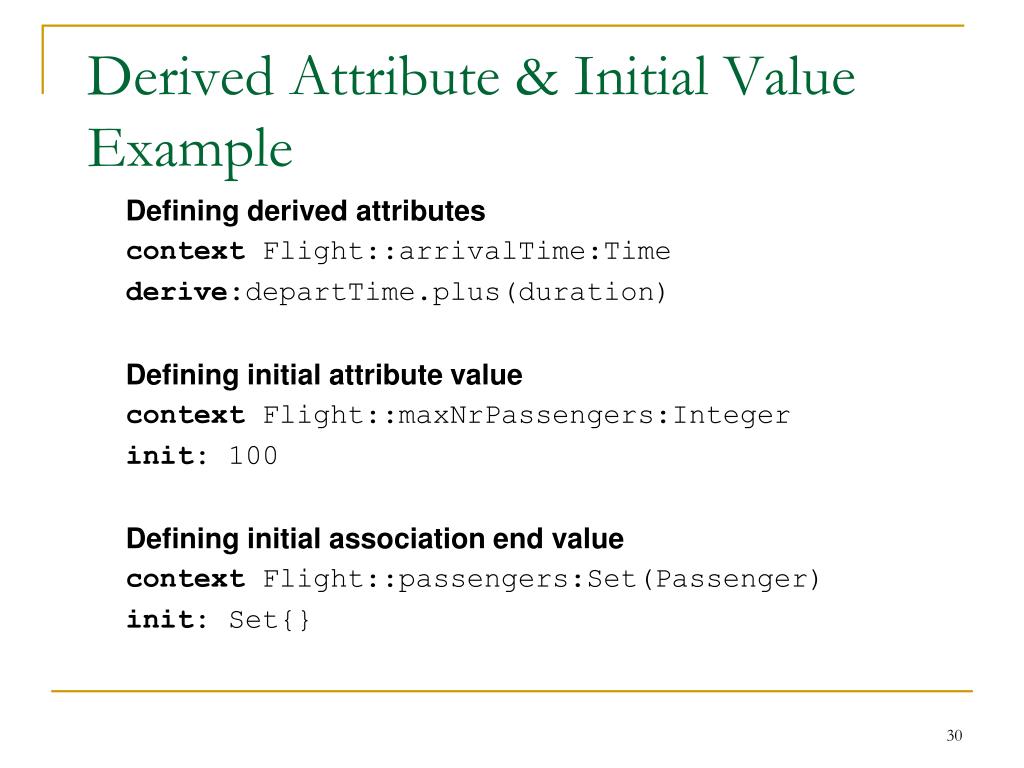 Derived Attribute & Initial Value Example

Defining derived attributes
context Flight::arrivalTime:Time
derive:departTime.plus(duration)

Defining initial attribute value
context Flight::maxNrPassengers:Integer
init: 100

Defining initial association end value
context Flight::passengers:Set(Passenger)
init: Set{}

30